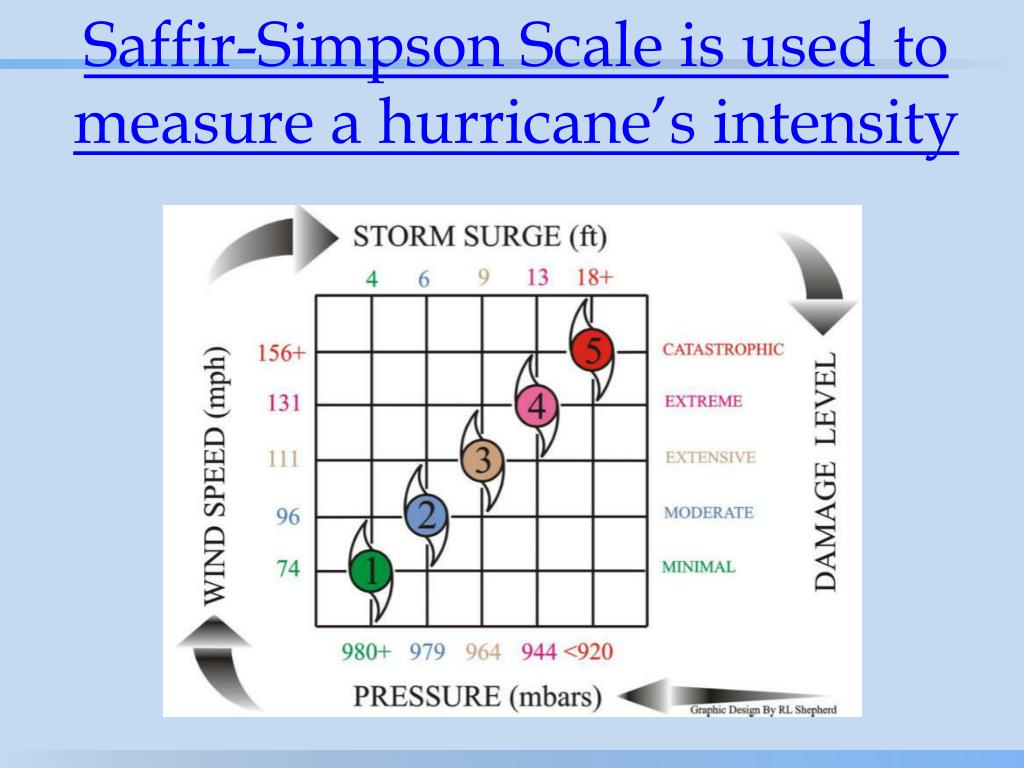 Saffir-Simpson Scale is used to measure a hurricane's intensity

STORM SURGE (ft)

4 6 9 13 18+

WIND SPEED (mph)

156+
131
111
96
74

5
4
3
2
1

CATASTROPHIC
EXTREME
EXTENSIVE
MODERATE
MINIMAL

DAMAGE LEVEL

980+ 979 964 944 <920

PRESSURE (mbars)

Graphic Design By RL Shepherd